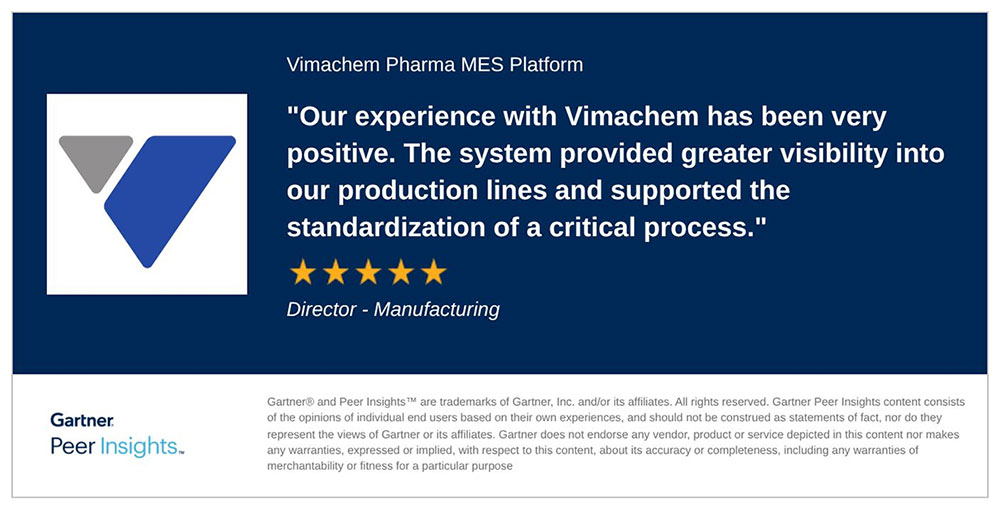 Vimachem Pharma MES Platform

"Our experience with Vimachem has been very positive. The system provided greater visibility into our production lines and supported the standardization of a critical process."

★★★★★

Director - Manufacturing

Gartner
Peer Insights™

Gartner® and Peer Insights™ are trademarks of Gartner, Inc. and/or its affiliates. All rights reserved. Gartner Peer Insights content consists of the opinions of individual end users based on their own experiences, and should not be construed as statements of fact, nor do they represent the views of Gartner or its affiliates. Gartner does not endorse any vendor, product or service depicted in this content nor makes any warranties, expressed or implied, with respect to this content, about its accuracy or completeness, including any warranties of merchantability or fitness for a particular purpose